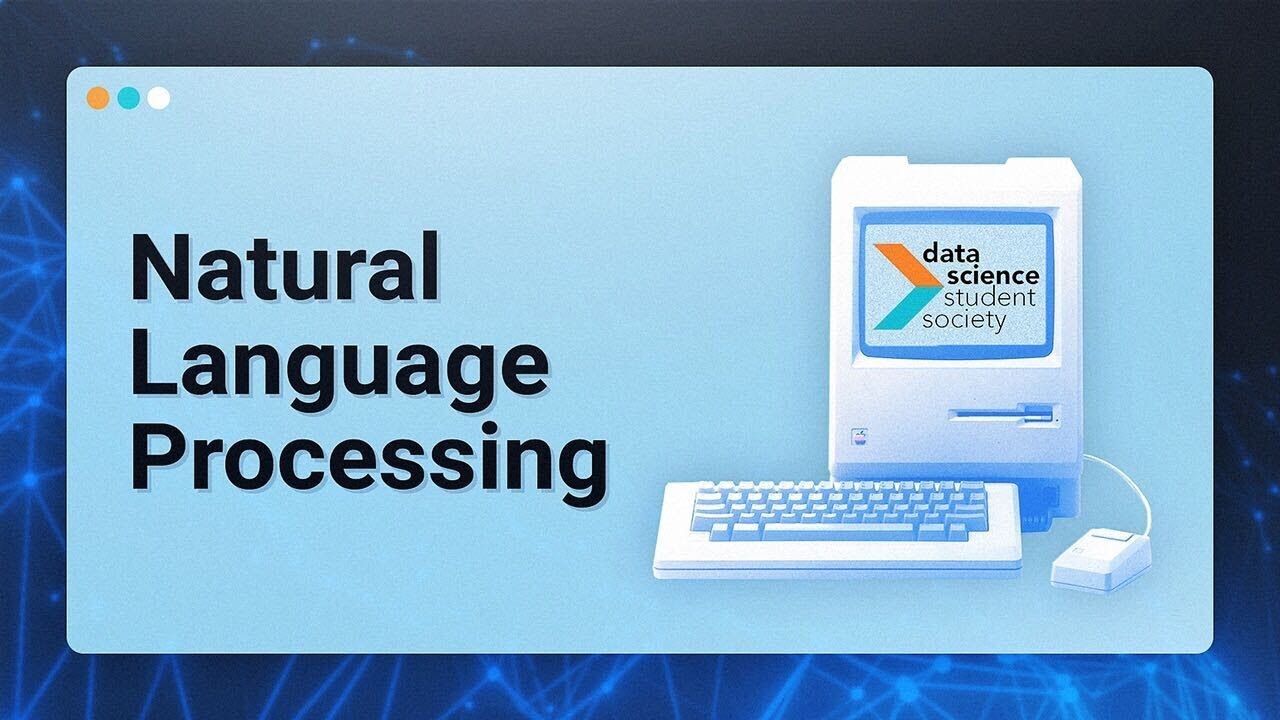 Natural Language Processing

data science student society